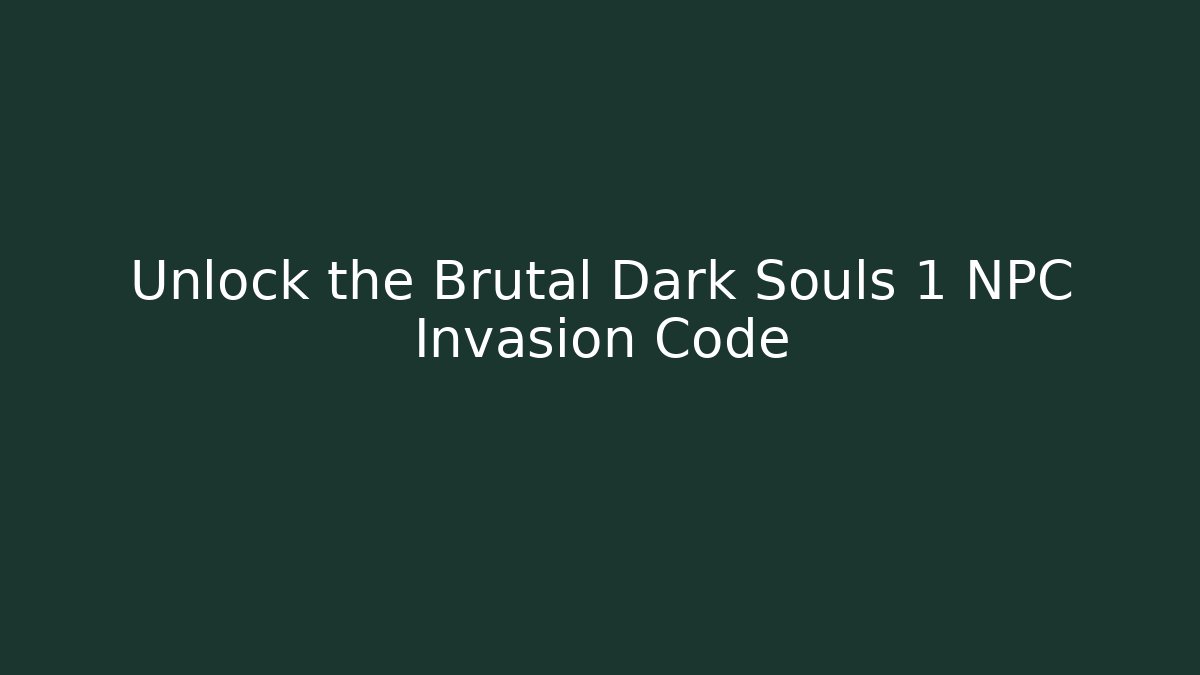 Unlock the Brutal Dark Souls 1 NPC Invasion Code